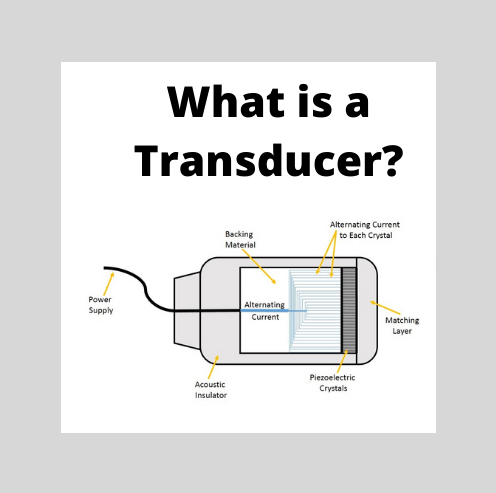 What is a Transducer?

Backing Material

Alternating Current to Each Crystal

Power Supply

Alternating Current

Matching Layer

Acoustic Insulator

Piezoelectric Crystals